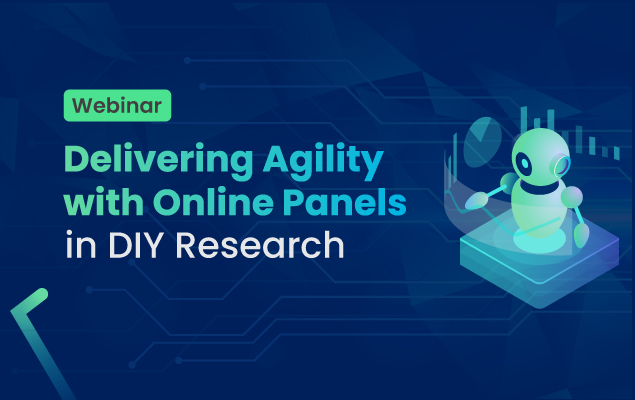 Webinar

Delivering Agility with Online Panels in DIY Research